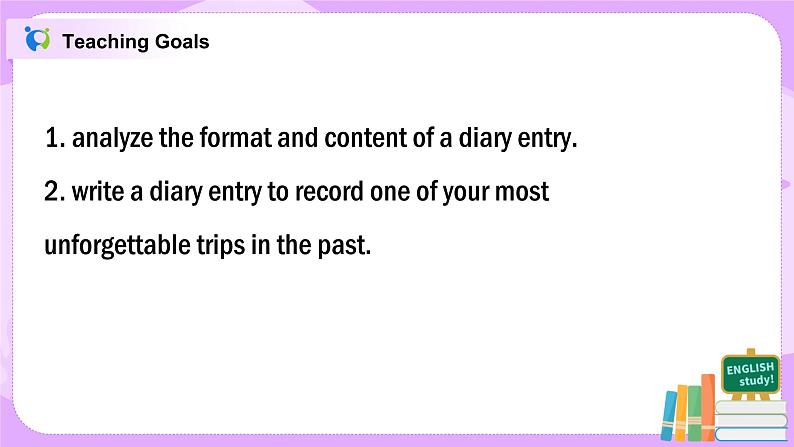 Teaching Goals

1. analyze the format and content of a diary entry.

2. write a diary entry to record one of your most unforgettable trips in the past.

ENGLISH study!